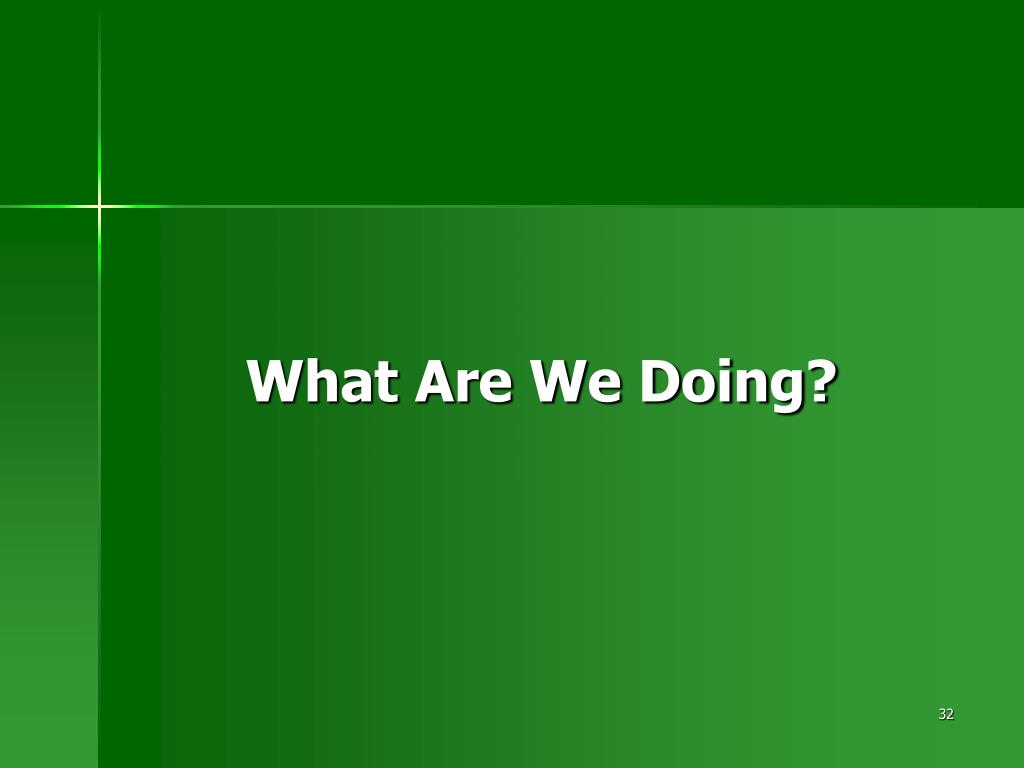 What Are We Doing?

32